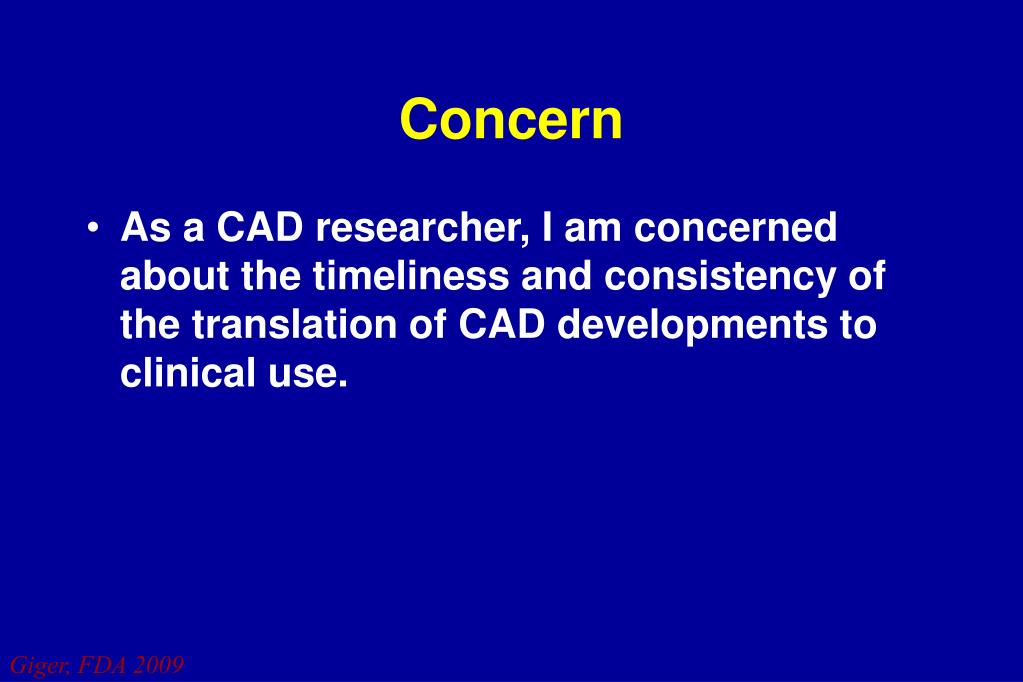 Concern

• As a CAD researcher, I am concerned about the timeliness and consistency of the translation of CAD developments to clinical use.

Giger, FDA 2009